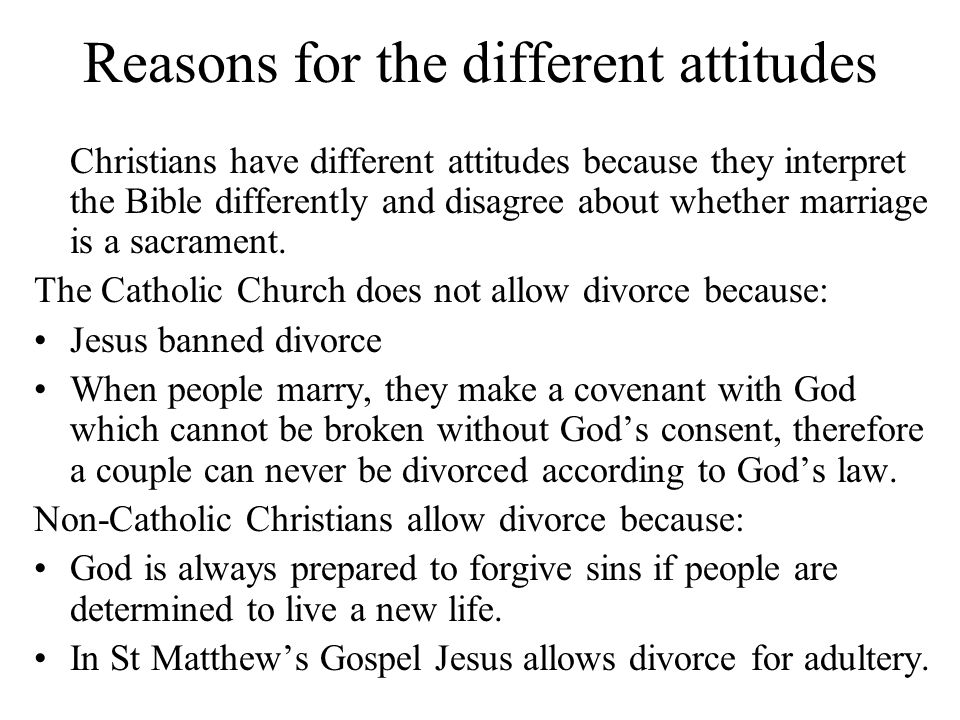 Reasons for the different attitudes

Christians have different attitudes because they interpret the Bible differently and disagree about whether marriage is a sacrament.

The Catholic Church does not allow divorce because:

• Jesus banned divorce
• When people marry, they make a covenant with God which cannot be broken without God’s consent, therefore a couple can never be divorced according to God’s law.

Non-Catholic Christians allow divorce because:

• God is always prepared to forgive sins if people are determined to live a new life.
• In St Matthew’s Gospel Jesus allows divorce for adultery.